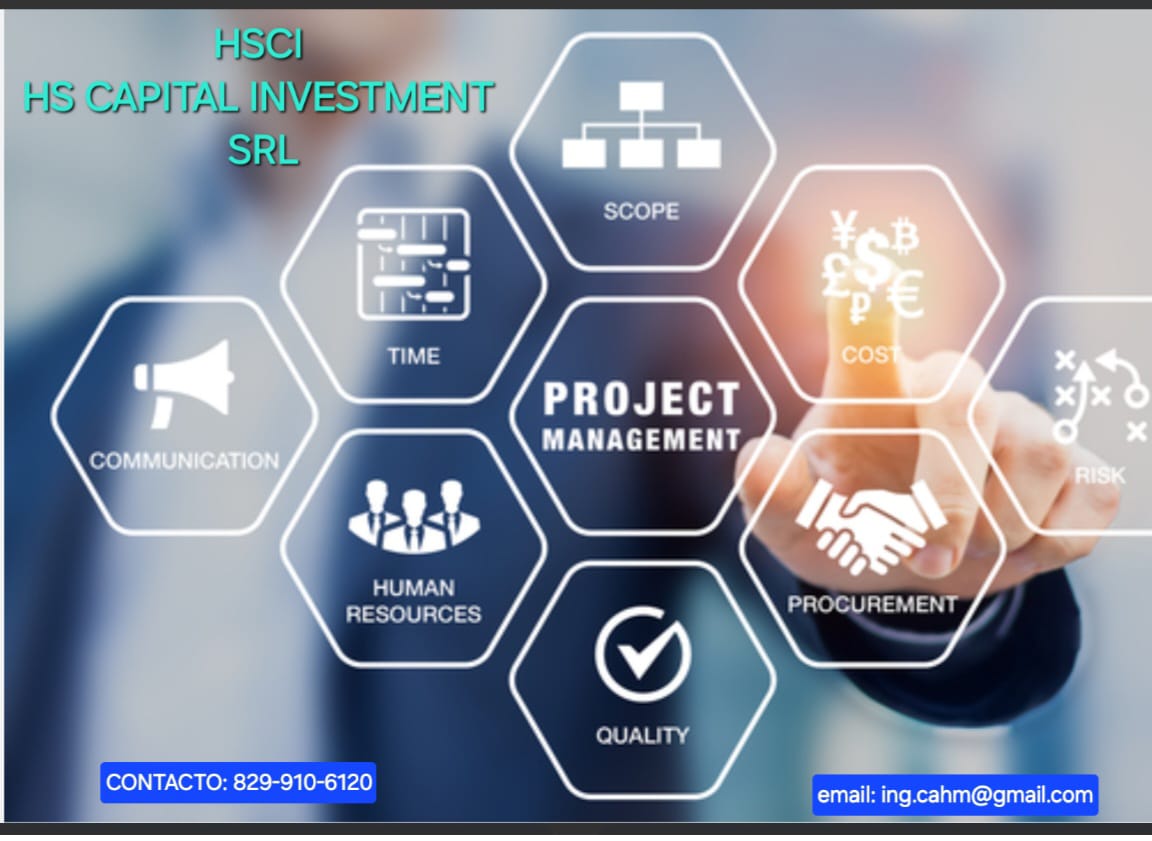 HSCI
HS CAPITAL INVESTMENT
SRL

SCOPE

TIME

COST

COMMUNICATION

PROJECT
MANAGEMENT

RISK

HUMAN
RESOURCES

PROCUREMENT

QUALITY

CONTACTO: 829-910-6120

email: ing.cahm@gmail.com